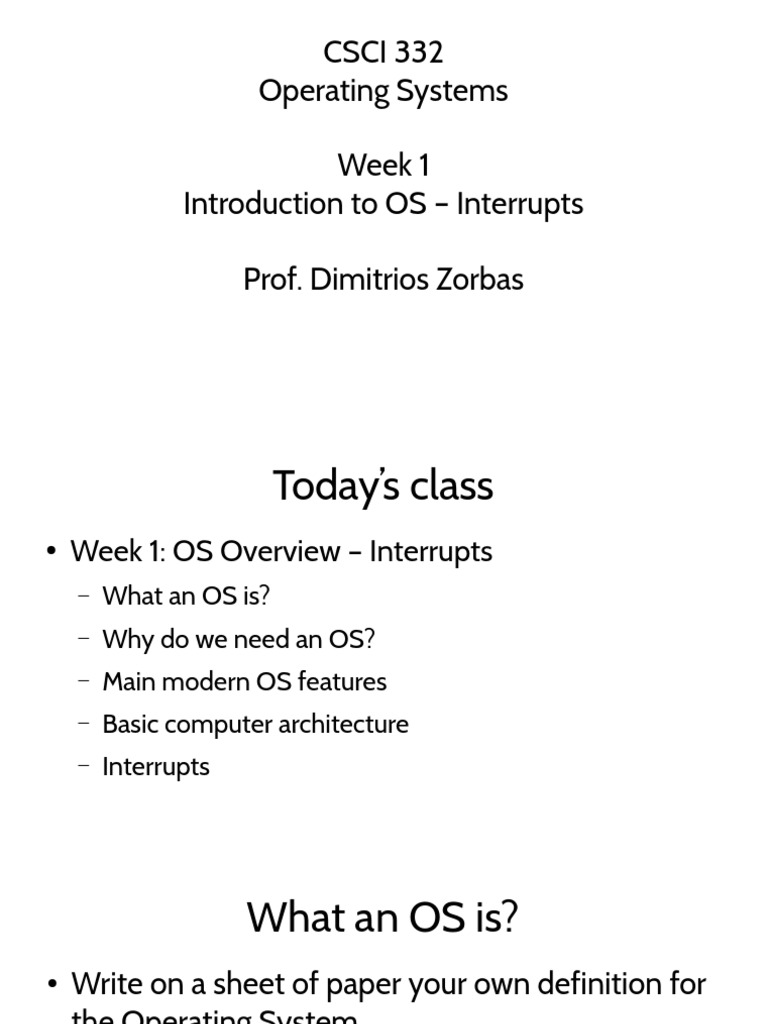 CSCI 332
Operating Systems

Week 1
Introduction to OS – Interrupts

Prof. Dimitrios Zorbas

Today's class

• Week 1: OS Overview – Interrupts
– What an OS is?
– Why do we need an OS?
– Main modern OS features
– Basic computer architecture
– Interrupts

What an OS is?

• Write on a sheet of paper your own definition for the Operating System